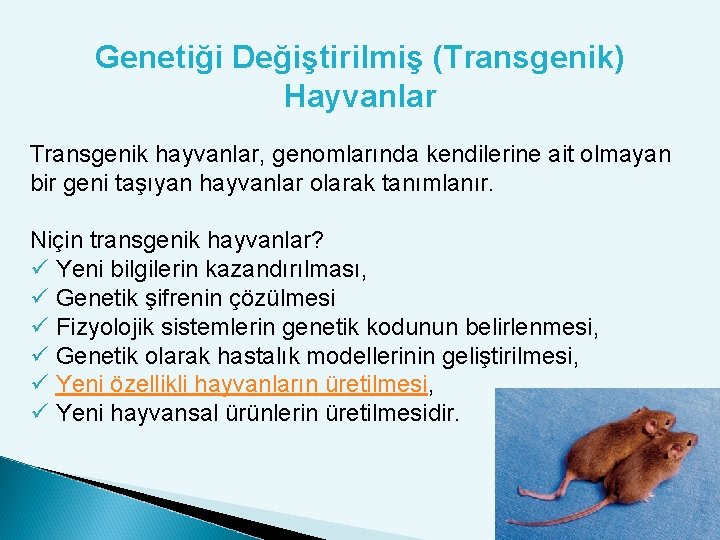 Genetiği Değiştirilmiş (Transgenik) Hayvanlar

Transgenik hayvanlar, genomlarında kendilerine ait olmayan bir geni taşıyan hayvanlar olarak tanımlanır.

Niçin transgenik hayvanlar?
✓ Yeni bilgilerin kazandırılması,
✓ Genetik şifrenin çözülmesi
✓ Fizyolojik sistemlerin genetik kodunun belirlenmesi,
✓ Genetik olarak hastalık modellerinin geliştirilmesi,
✓ Yeni özellikli hayvanların üretilmesi,
✓ Yeni hayvansal ürünlerin üretilmesidir.